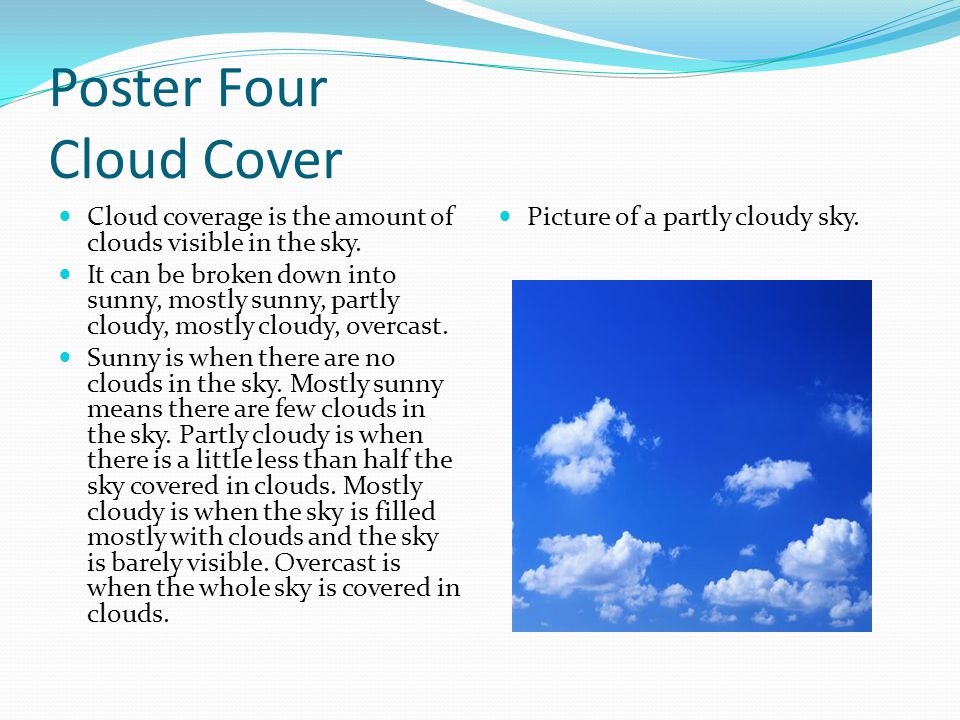 Poster Four
Cloud Cover

- Cloud coverage is the amount of clouds visible in the sky.
- It can be broken down into sunny, mostly sunny, partly cloudy, mostly cloudy, overcast.
- Sunny is when there are no clouds in the sky. Mostly sunny means there are few clouds in the sky. Partly cloudy is when there is a little less than half the sky covered in clouds. Mostly cloudy is when the sky is filled mostly with clouds and the sky is barely visible. Overcast is when the whole sky is covered in clouds.

- Picture of a partly cloudy sky.